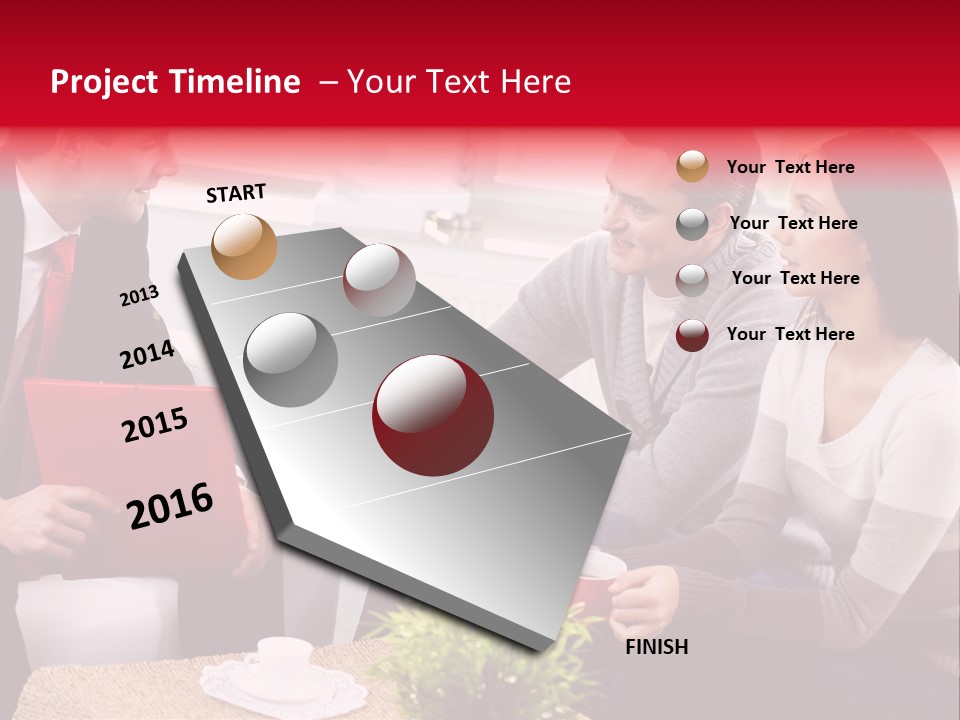 Project Timeline – Your Text Here

START

2013

2014

2015

2016

FINISH

Your Text Here

Your Text Here

Your Text Here

Your Text Here